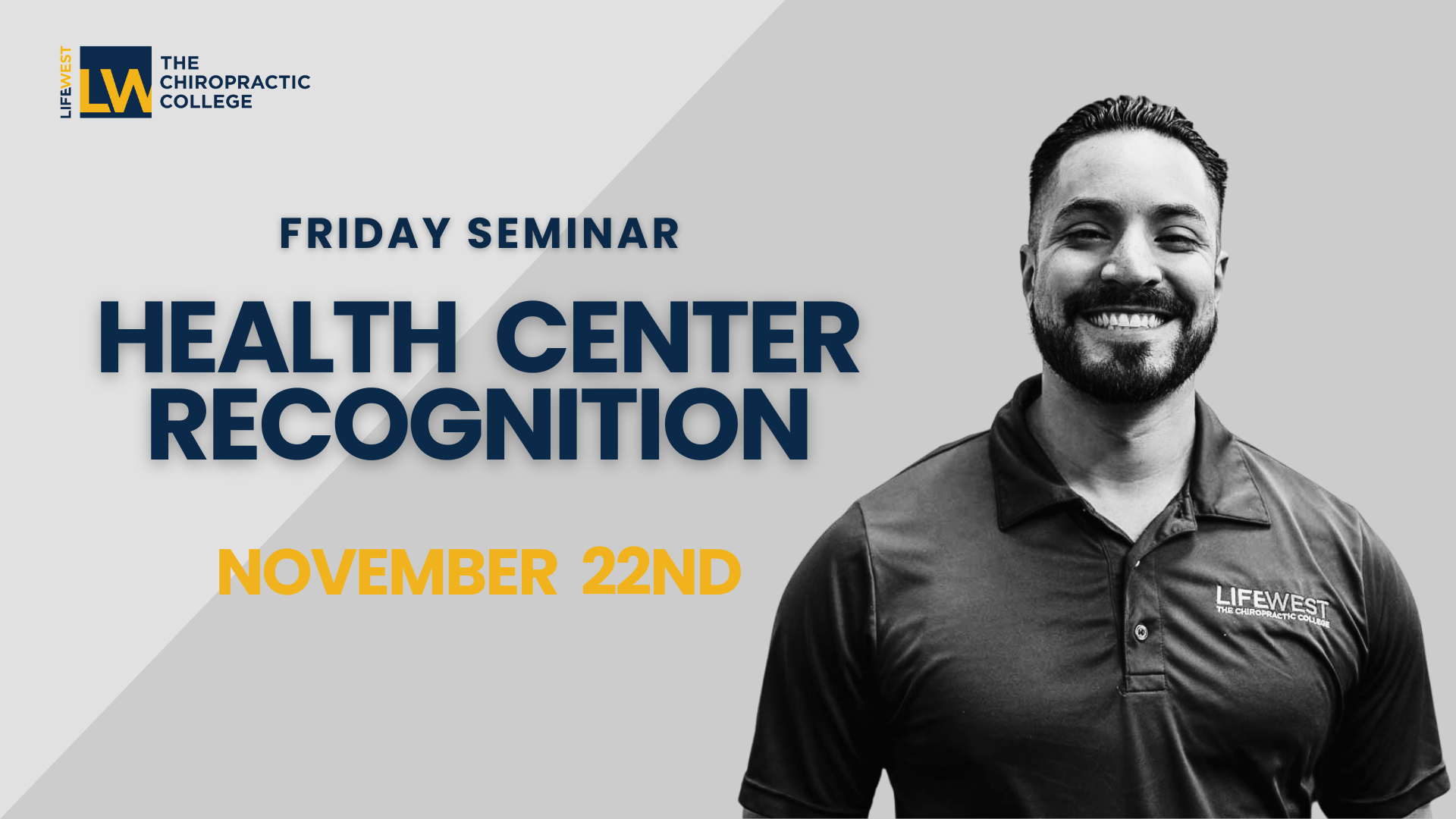 LIFEWEST LW THE CHIROPRACTIC COLLEGE

FRIDAY SEMINAR

HEALTH CENTER RECOGNITION

NOVEMBER 22ND

LIFEWEST THE CHIROPRACTIC COLLEGE